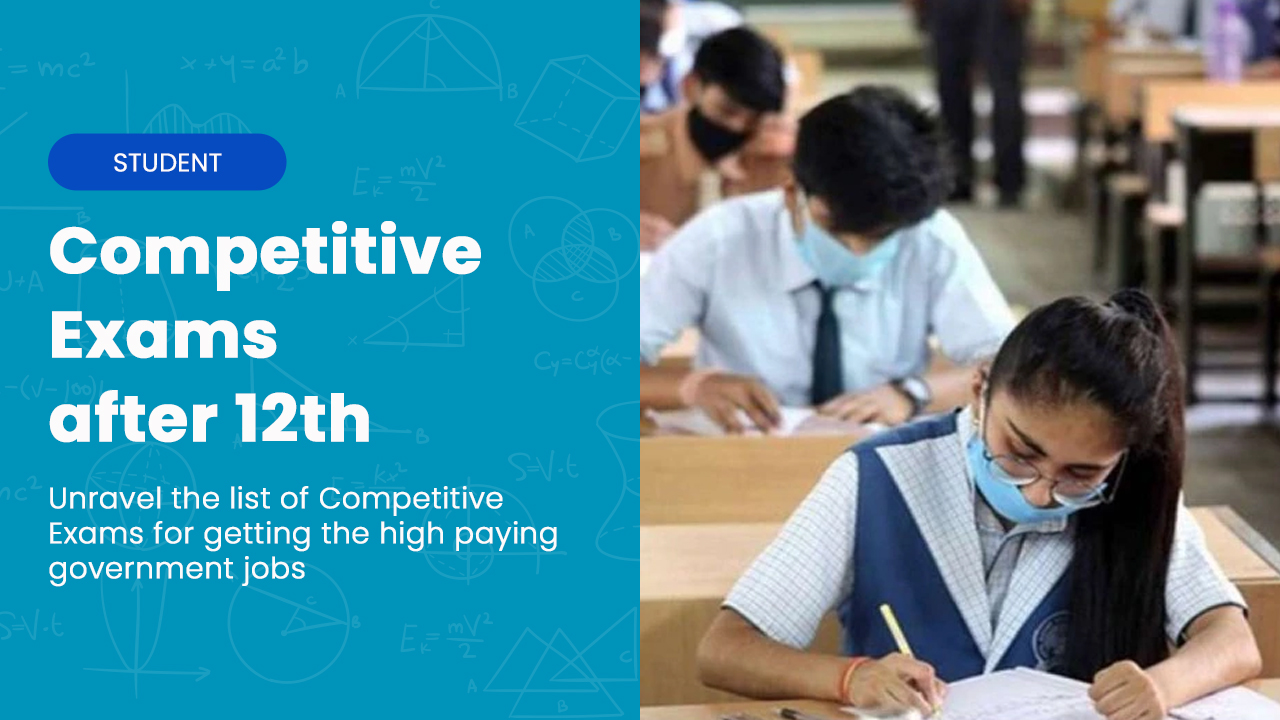 STUDENT

Competitive Exams after 12th

Unravel the list of Competitive Exams for getting the high paying government jobs